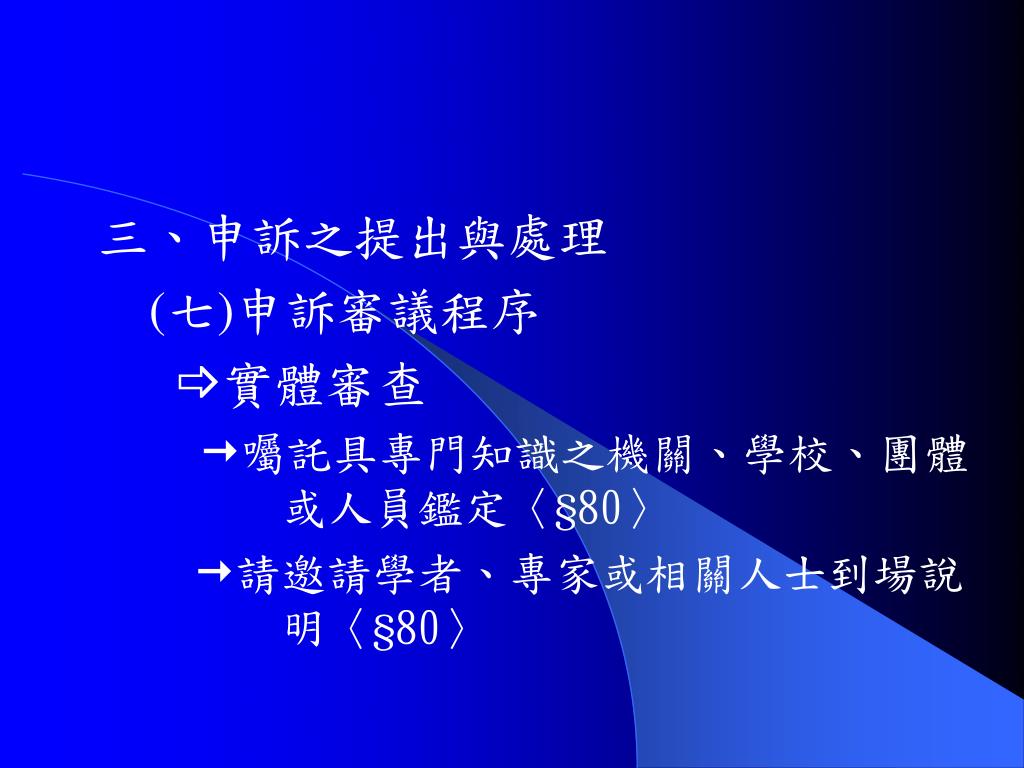 三、申訴之提出與處理

(七)申訴審議程序

⇨實體審查

→囑託具專門知識之機關、學校、團體或人員鑑定〈§80〉

→請邀請學者、專家或相關人士到場說明〈§80〉